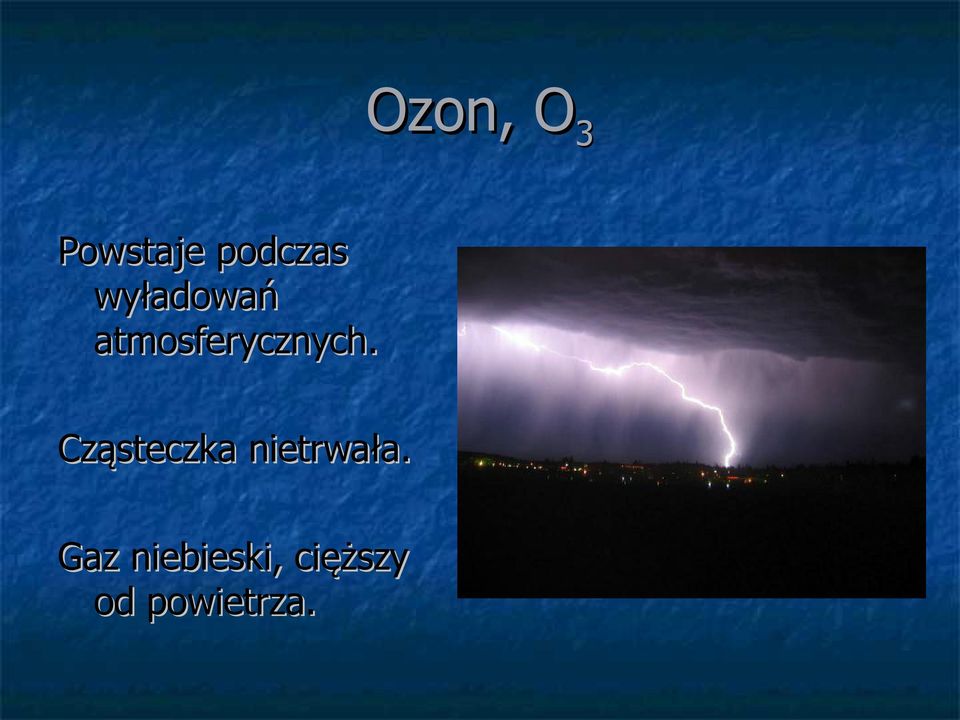 Ozon, $O_3$

Powstaje podczas wyładowań atmosferycznych.

Cząsteczka nietrwała.

Gaz niebieski, cięższy od powietrza.